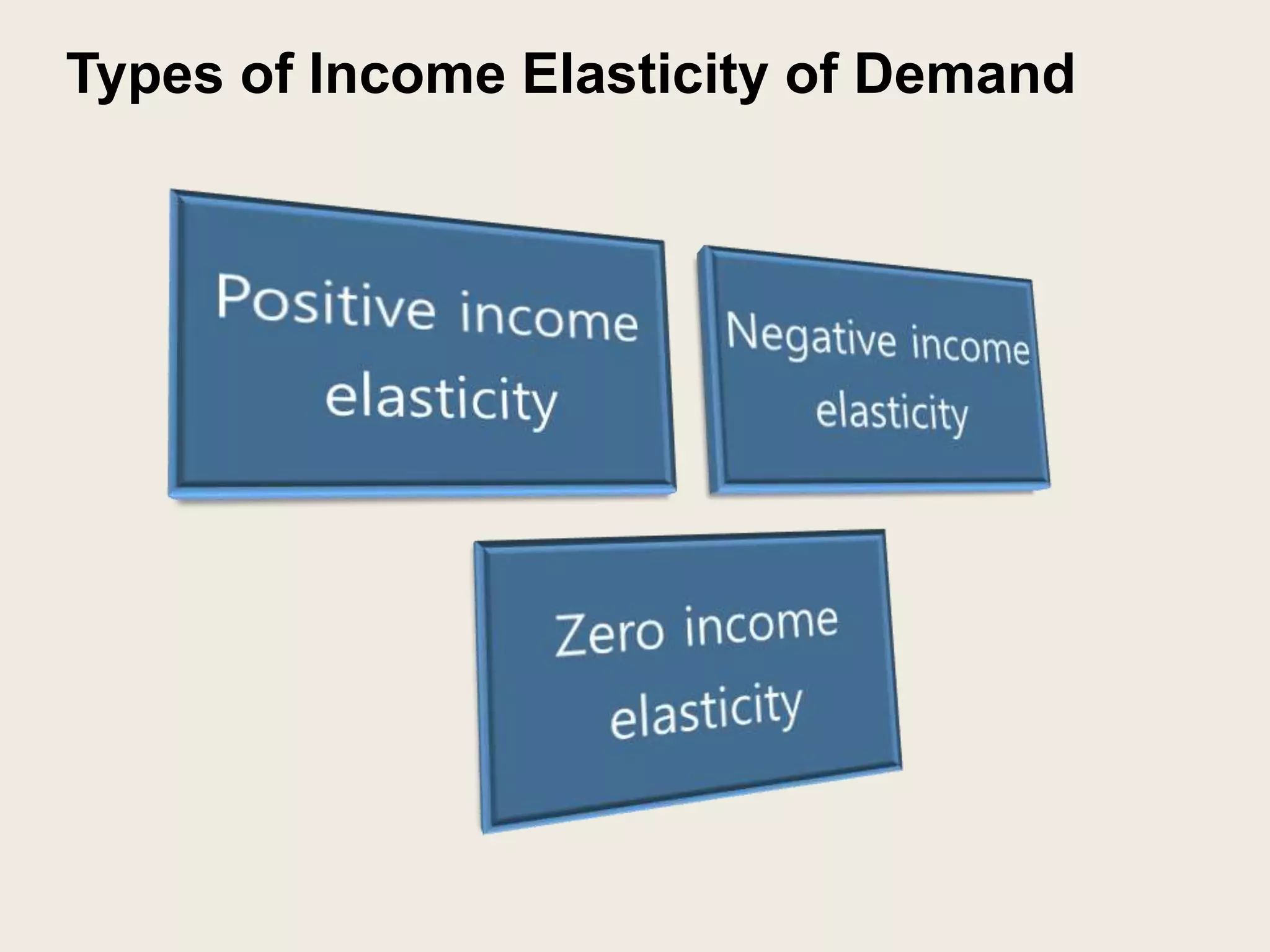 Types of Income Elasticity of Demand

Positive income elasticity

Negative income elasticity

Zero income elasticity